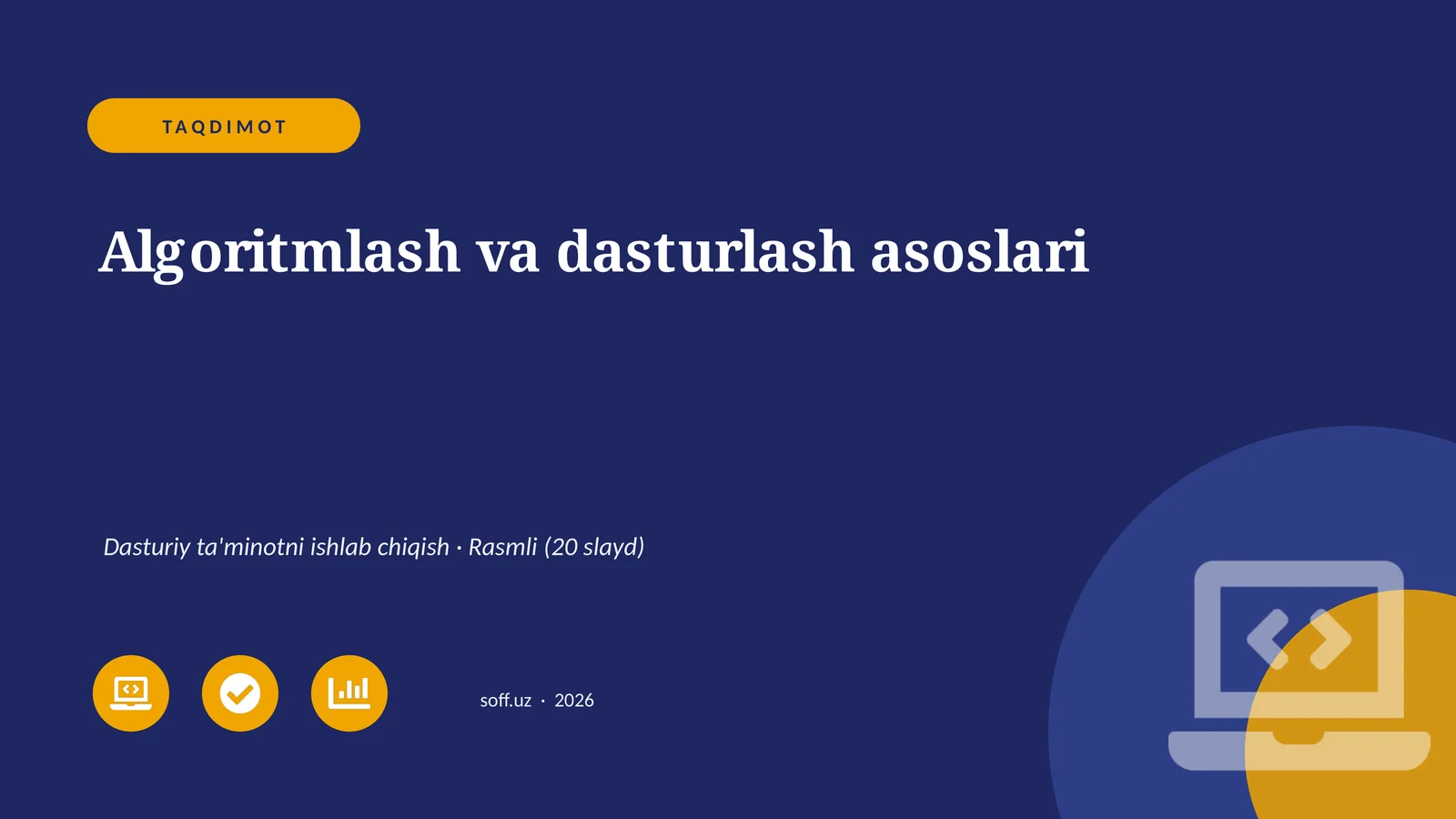 TAQDIMOT

Algoritmlash va dasturlash asoslari

Dasturiy ta'minotni ishlab chiqish · Rasmli (20 slayd)

soff.uz · 2026